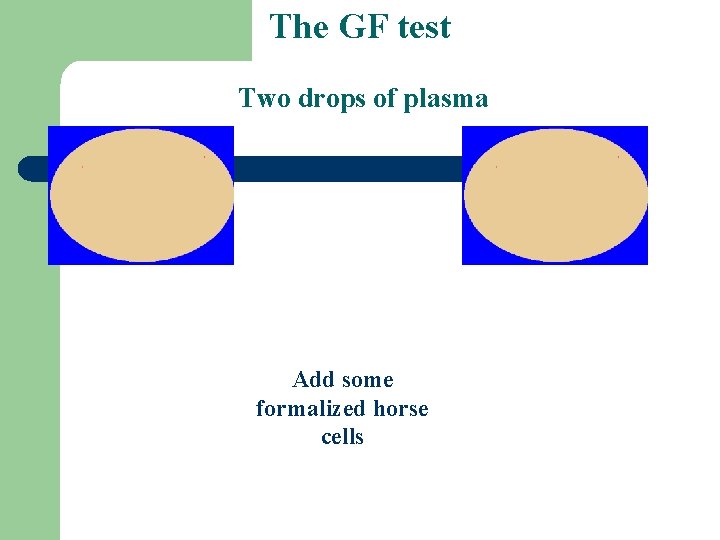 The GF test

Two drops of plasma

Add some formalized horse cells